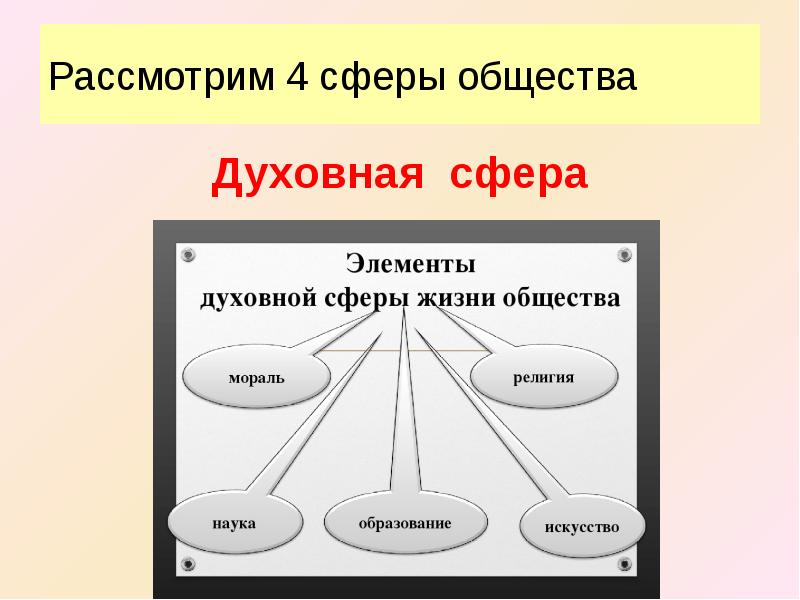 Рассмотрим 4 сферы общества

Духовная сфера

Элементы духовной сферы жизни общества

мораль

религия

наука

образование

искусство